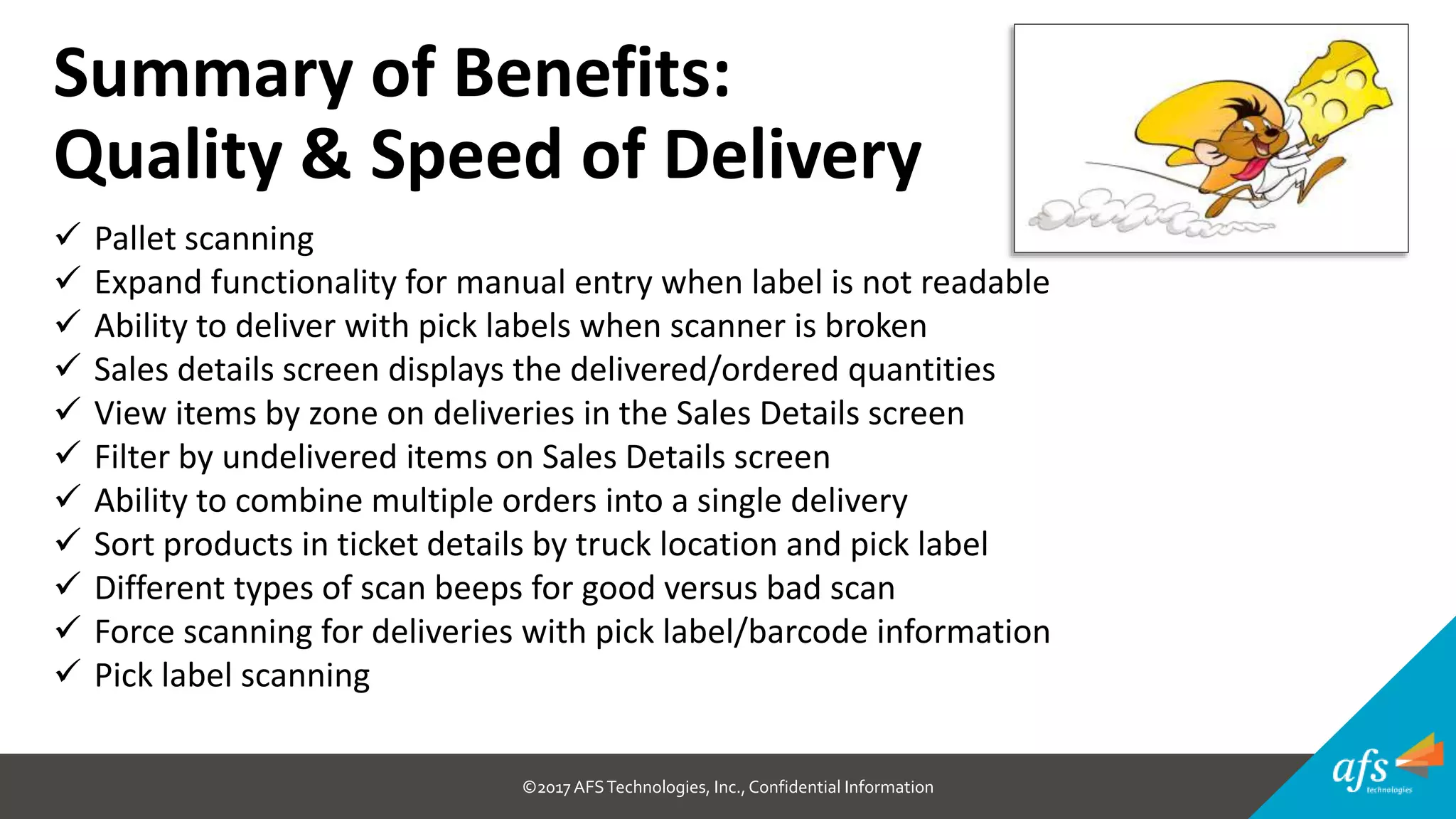 Summary of Benefits:
Quality & Speed of Delivery

✓ Pallet scanning
✓ Expand functionality for manual entry when label is not readable
✓ Ability to deliver with pick labels when scanner is broken
✓ Sales details screen displays the delivered/ordered quantities
✓ View items by zone on deliveries in the Sales Details screen
✓ Filter by undelivered items on Sales Details screen
✓ Ability to combine multiple orders into a single delivery
✓ Sort products in ticket details by truck location and pick label
✓ Different types of scan beeps for good versus bad scan
✓ Force scanning for deliveries with pick label/barcode information
✓ Pick label scanning

©2017 AFS Technologies, Inc., Confidential Information

afs technologies